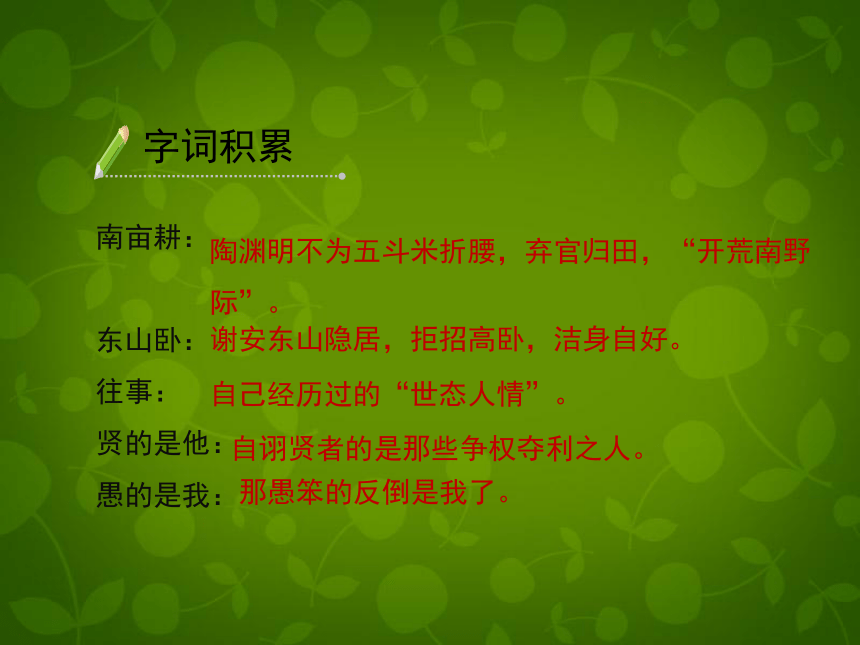 字词积累

南亩耕：陶渊明不为五斗米折腰，弃官归田，“开荒南野际”。

东山卧：谢安东山隐居，拒招高卧，洁身自好。

往事：自己经历过的“世态人情”。

贤的是他：自诩贤者的是那些争权夺利之人。

愚的是我：那愚笨的反倒是我了。